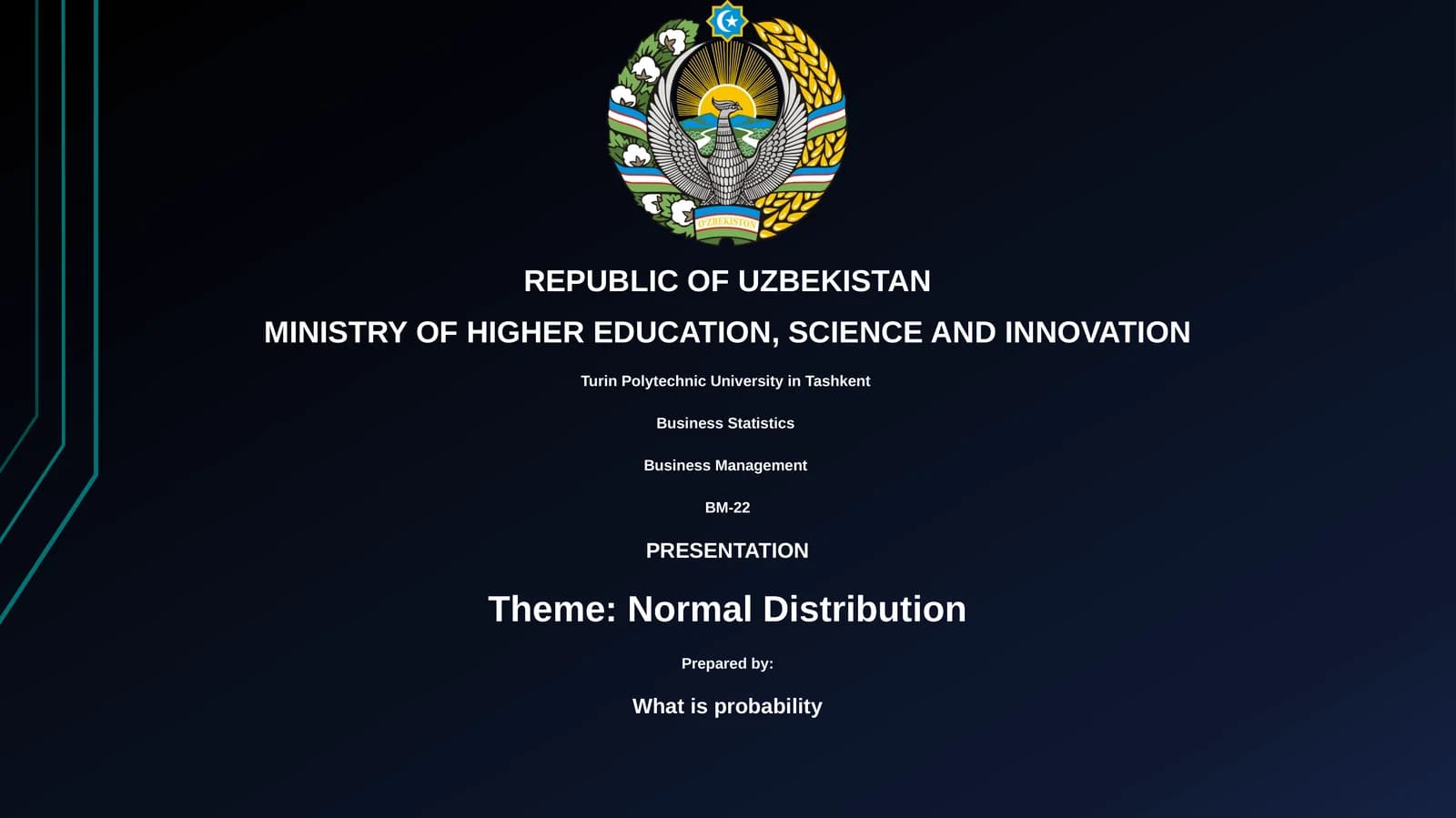 O'ZBEKISTON

REPUBLIC OF UZBEKISTAN

MINISTRY OF HIGHER EDUCATION, SCIENCE AND INNOVATION

Turin Polytechnic University in Tashkent

Business Statistics

Business Management

BM-22

PRESENTATION

Theme: Normal Distribution

Prepared by:

What is probability